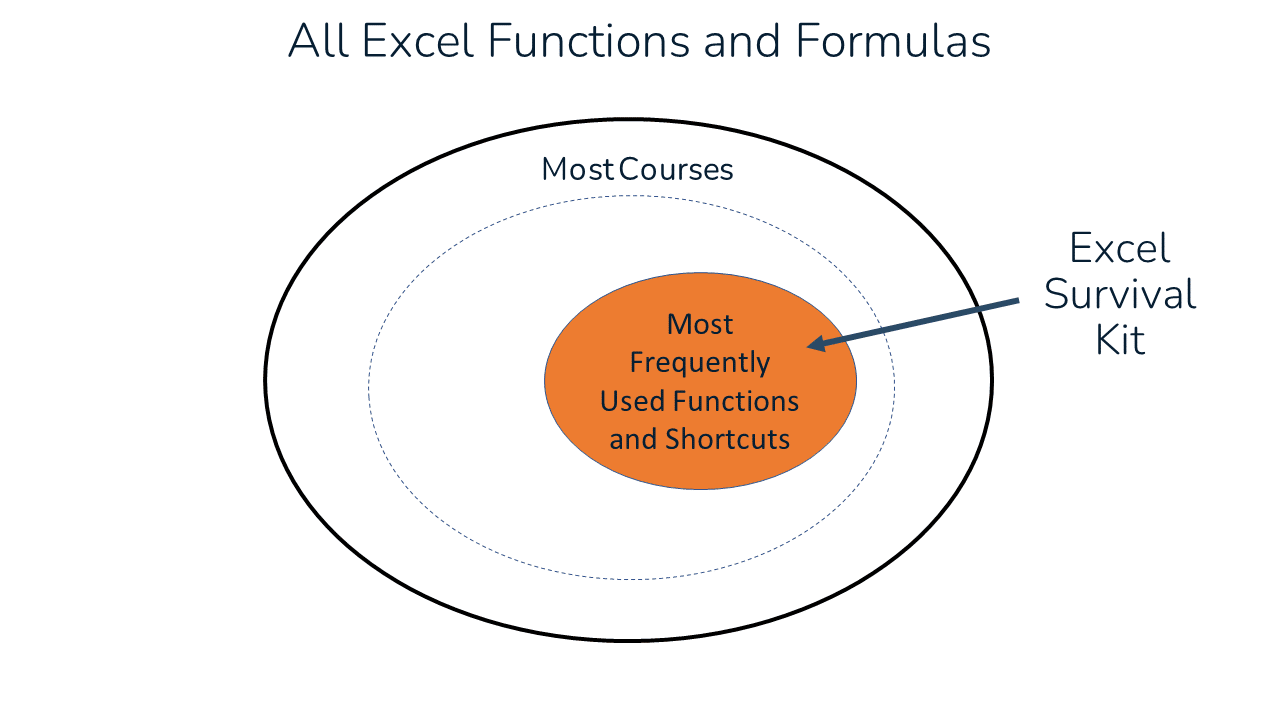 All Excel Functions and Formulas

Most Courses

Most Frequently Used Functions and Shortcuts

Excel Survival Kit